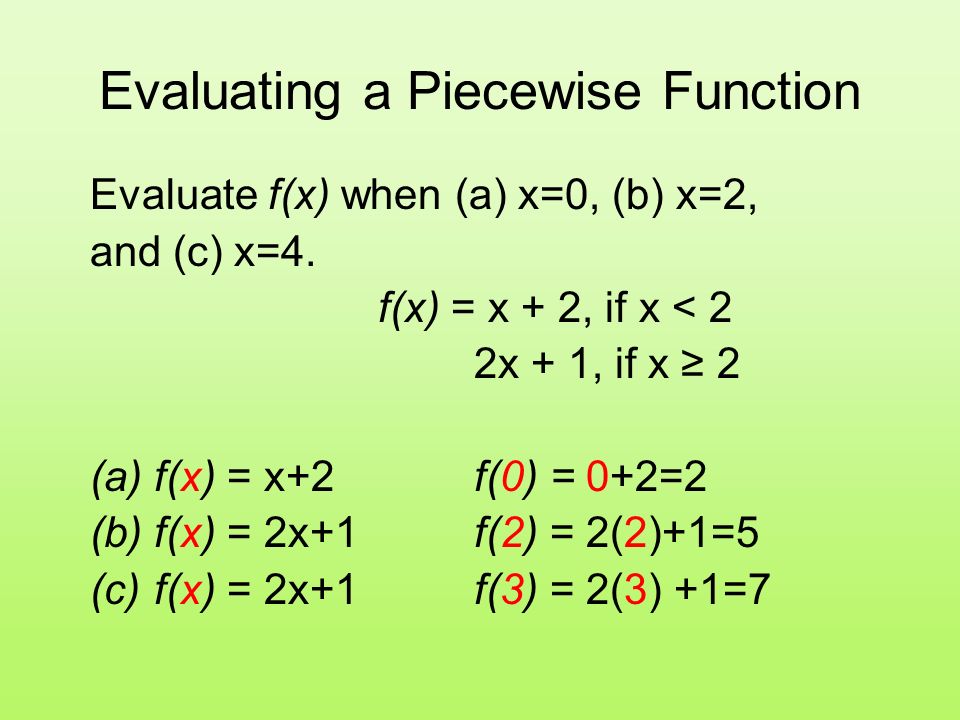 Evaluating a Piecewise Function

Evaluate $f(x)$ when (a) $x=0$, (b) $x=2$, and (c) $x=4$.

$f(x) = x + 2$, if $x < 2$
$2x + 1$, if $x \geq 2$

(a) $f(x) = x+2$ $f(0) = 0+2=2$
(b) $f(x) = 2x+1$ $f(2) = 2(2)+1=5$
(c) $f(x) = 2x+1$ $f(3) = 2(3) +1=7$